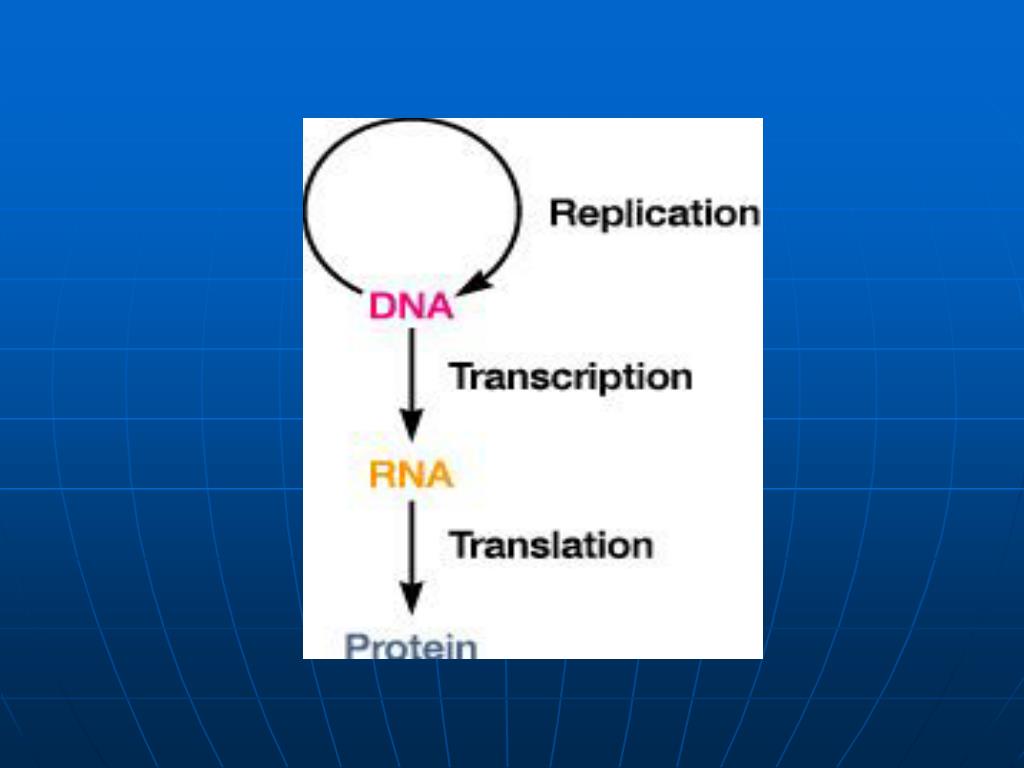 Replication

DNA

Transcription

RNA

Translation

Protein